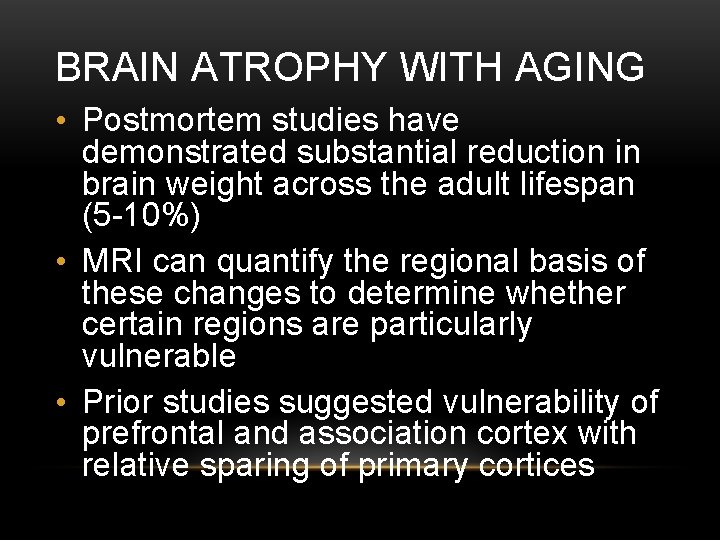 BRAIN ATROPHY WITH AGING

• Postmortem studies have demonstrated substantial reduction in brain weight across the adult lifespan (5-10%)

• MRI can quantify the regional basis of these changes to determine whether certain regions are particularly vulnerable

• Prior studies suggested vulnerability of prefrontal and association cortex with relative sparing of primary cortices